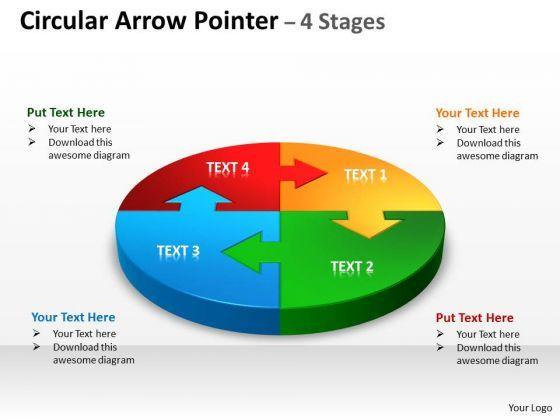 Circular Arrow Pointer – 4 Stages

Put Text Here
➢ Your Text here
➢ Download this awesome diagram

Your Text Here
➢ Your Text here
➢ Download this awesome diagram

TEXT 4

TEXT 1

TEXT 3

TEXT 2

Your Text Here
➢ Your Text here
➢ Download this awesome diagram

Put Text Here
➢ Your Text here
➢ Download this awesome diagram

Your Logo